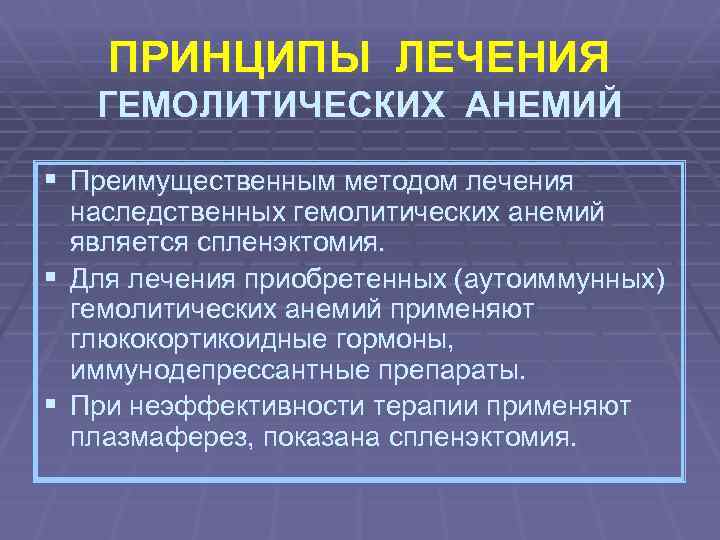 ПРИНЦИПЫ ЛЕЧЕНИЯ
ГЕМОЛИТИЧЕСКИХ АНЕМИЙ

▪ Преимущественным методом лечения наследственных гемолитических анемий является спленэктомия.
▪ Для лечения приобретенных (аутоиммунных) гемолитических анемий применяют глюкокортикоидные гормоны, иммунодепрессантные препараты.
▪ При неэффективности терапии применяют плазмаферез, показана спленэктомия.